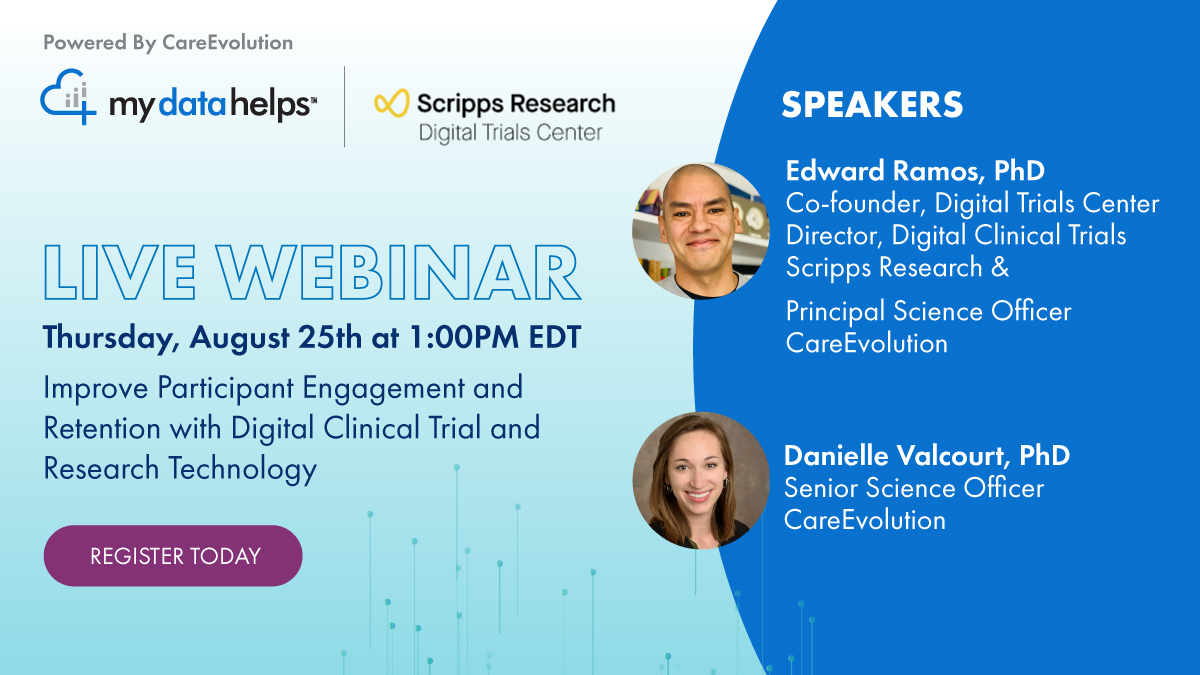 Powered By CareEvolution

mydatahelps™

Scripps Research
Digital Trials Center

LIVE WEBINAR

Thursday, August 25th at 1:00PM EDT

Improve Participant Engagement and Retention with Digital Clinical Trial and Research Technology

REGISTER TODAY

SPEAKERS

Edward Ramos, PhD
Co-founder, Digital Trials Center
Director, Digital Clinical Trials
Scripps Research &
Principal Science Officer
CareEvolution

Danielle Valcourt, PhD
Senior Science Officer
CareEvolution